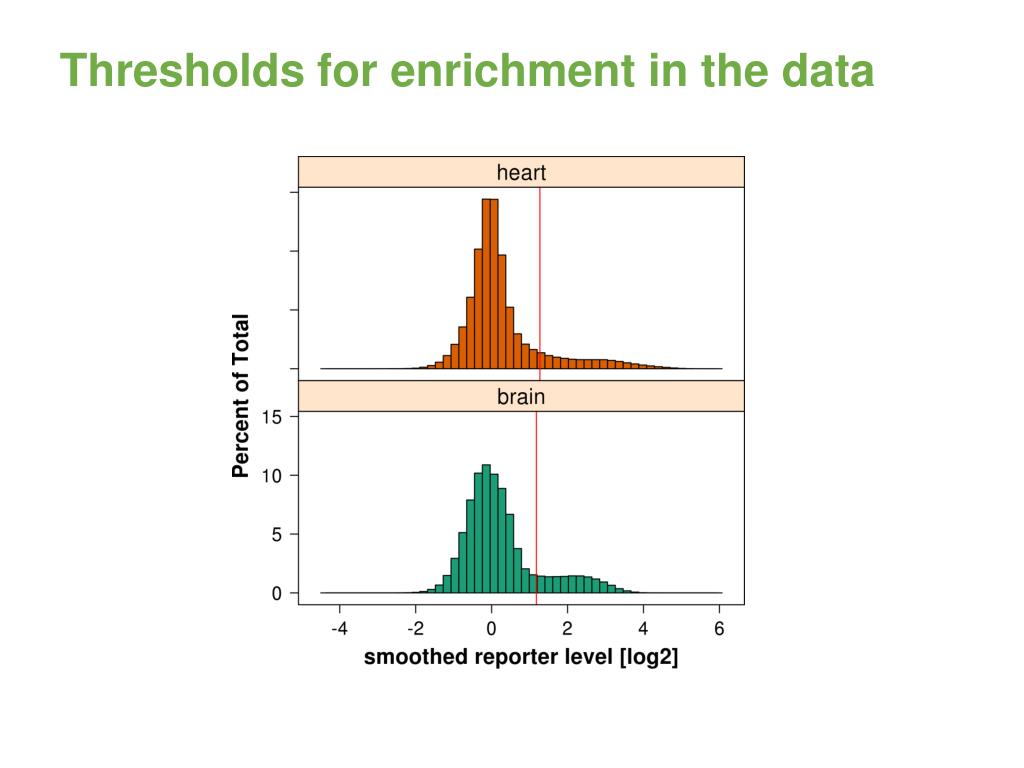 Thresholds for enrichment in the data

heart

brain

Percent of Total

15

10

5

0

-4

-2

0

2

4

6

smoothed reporter level [log2]